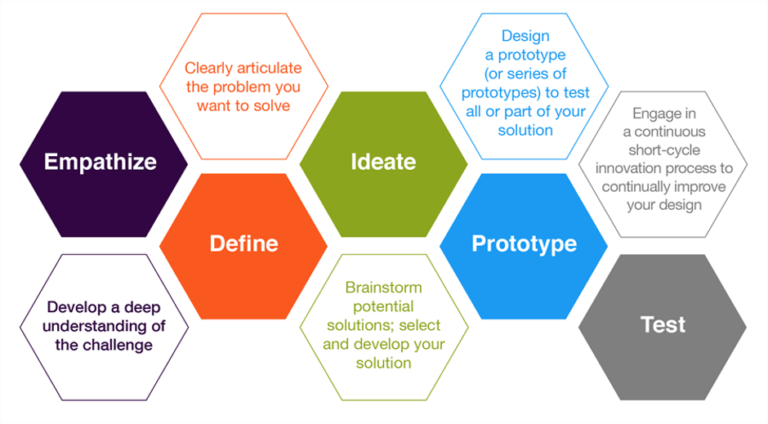 Empathize

Develop a deep understanding of the challenge

Clearly articulate the problem you want to solve

Define

Ideate

Brainstorm potential solutions; select and develop your solution

Design a prototype (or series of prototypes) to test all or part of your solution

Prototype

Engage in a continuous short-cycle innovation process to continually improve your design

Test